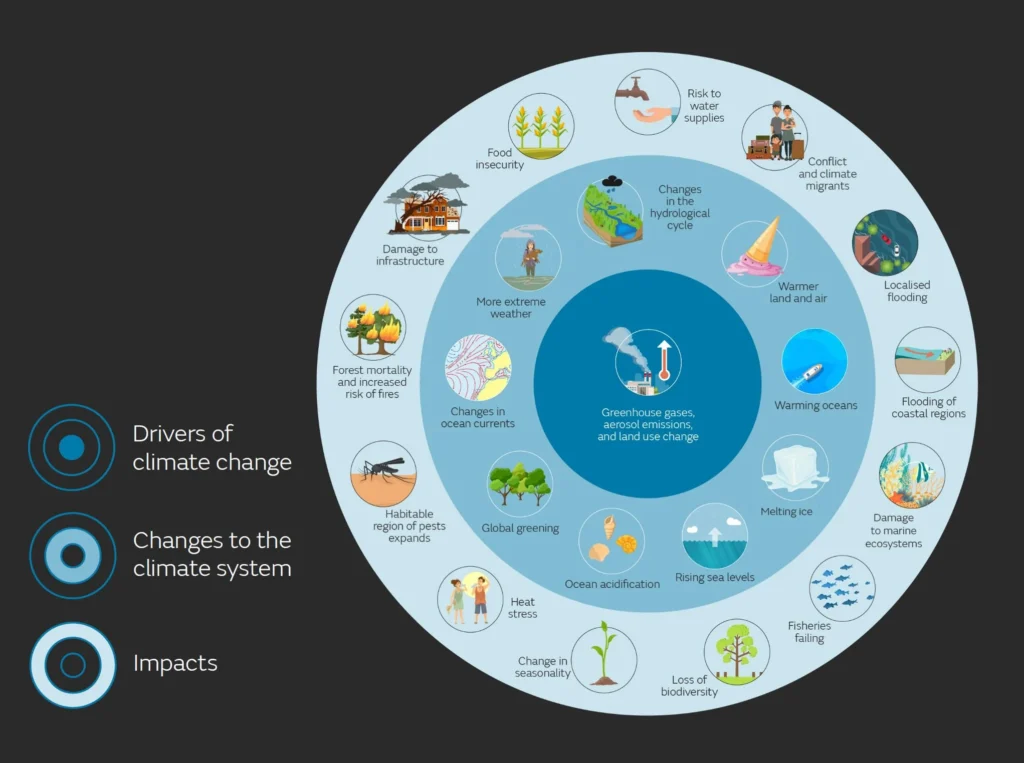 Drivers of climate change

Changes to the climate system

Impacts

Greenhouse gases, aerosol emissions, and land use change

Changes in the hydrological cycle

Warmer land and air

Warming oceans

Melting ice

Rising sea levels

Ocean acidification

Global greening

Changes in ocean currents

More extreme weather

Risk to water supplies

Conflict and climate migrants

Localised flooding

Flooding of coastal regions

Damage to marine ecosystems

Fisheries failing

Loss of biodiversity

Change in seasonality

Heat stress

Habitable region of pests expands

Forest mortality and increased risk of fires

Damage to infrastructure

Food insecurity